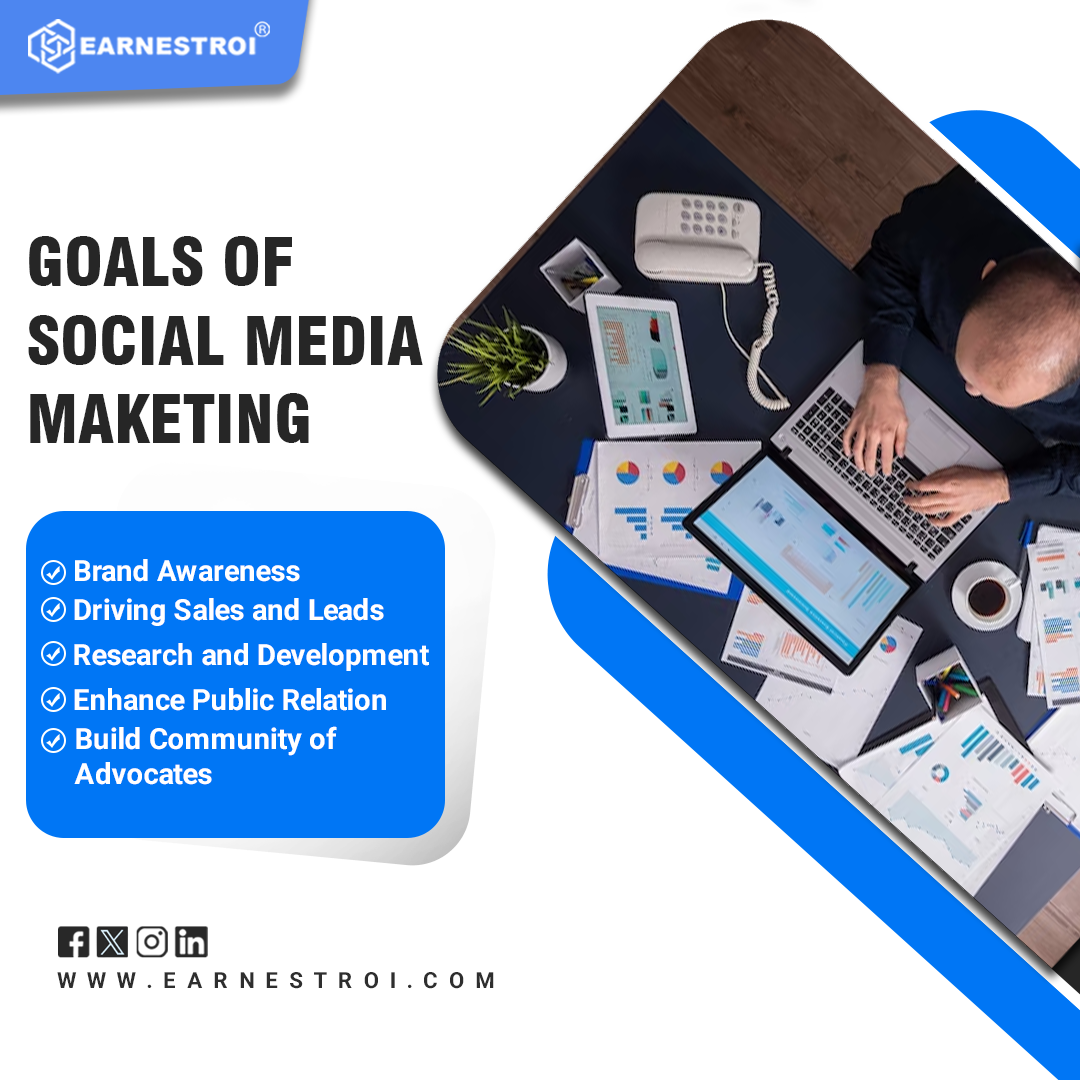 EARNESTROI®

GOALS OF SOCIAL MEDIA MAKETING

Brand Awareness
Driving Sales and Leads
Research and Development
Enhance Public Relation
Build Community of Advocates

WWW.EARNESTROI.COM